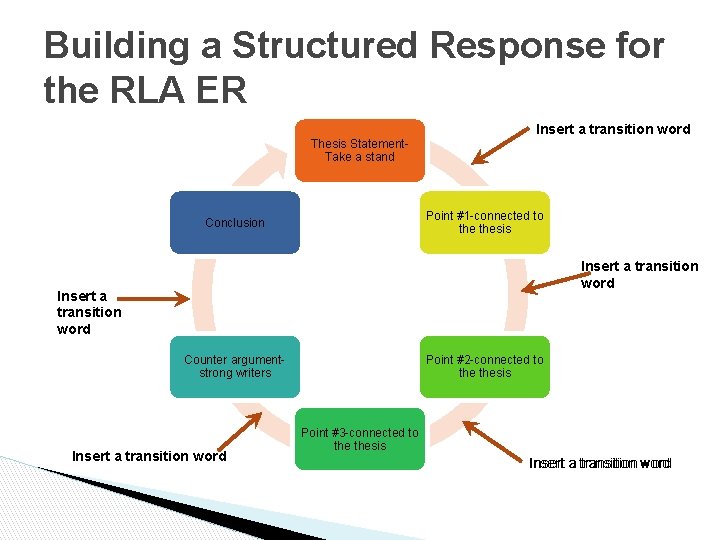 Building a Structured Response for the RLA ER

Thesis Statement- Take a stand

Insert a transition word

Point #1-connected to the thesis

Insert a transition word

Point #2-connected to the thesis

Insert a transition word

Point #3-connected to the thesis

Insert a transition word

Counter argument- strong writers

Insert a transition word

Conclusion